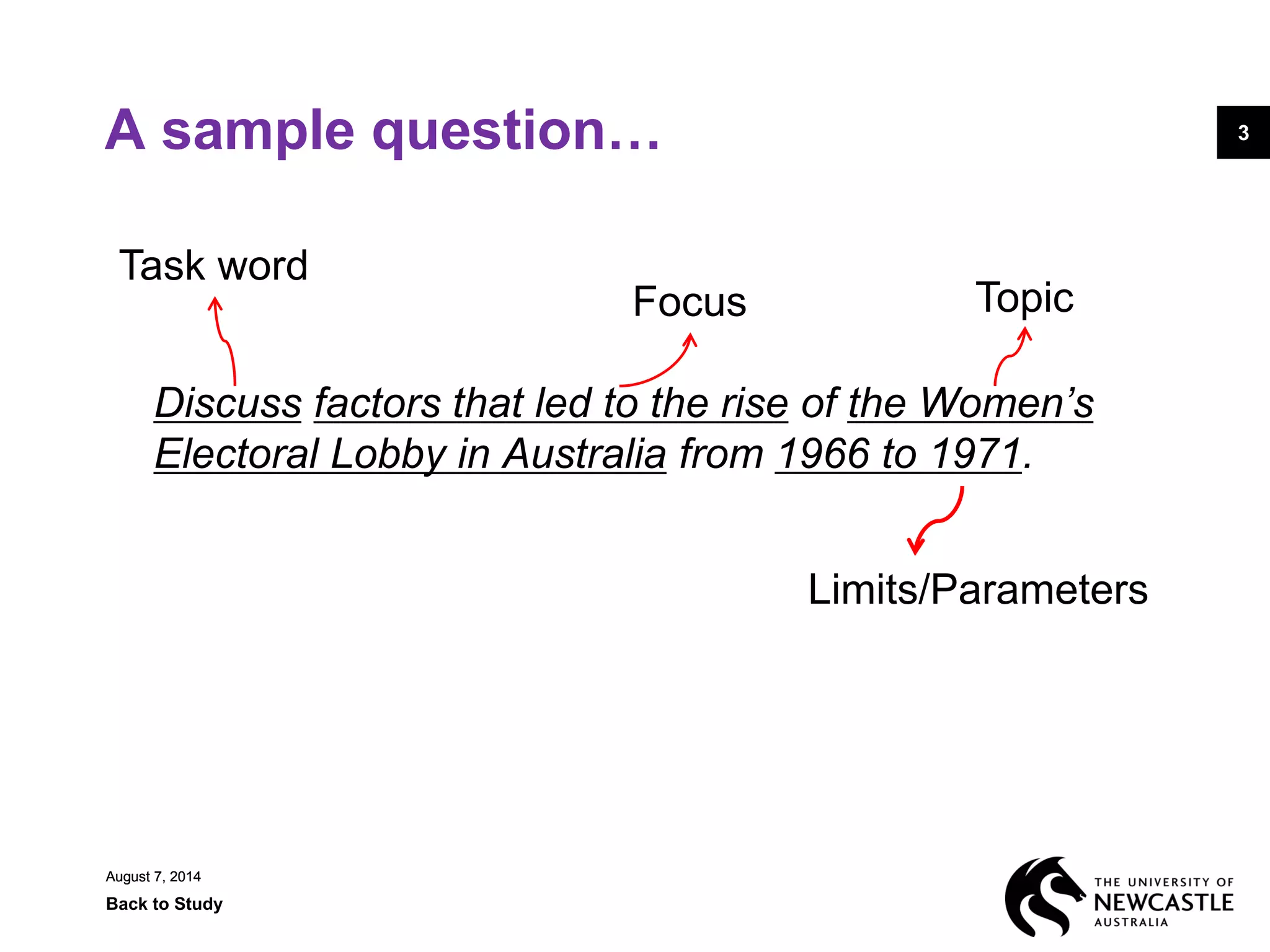 A sample question…

3

Task word

Focus

Topic

Discuss factors that led to the rise of the Women's Electoral Lobby in Australia from 1966 to 1971.

Limits/Parameters

August 7, 2014

Back to Study

THE UNIVERSITY OF NEWCASTLE AUSTRALIA